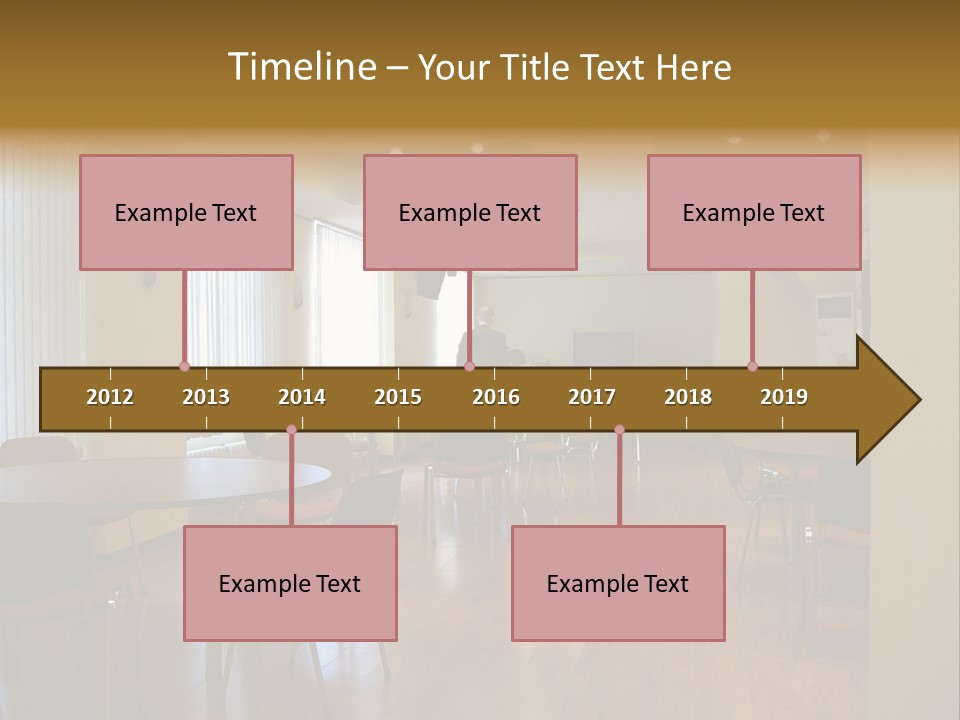 Timeline – Your Title Text Here

Example Text

Example Text

Example Text

2012 2013 2014 2015 2016 2017 2018 2019

Example Text

Example Text